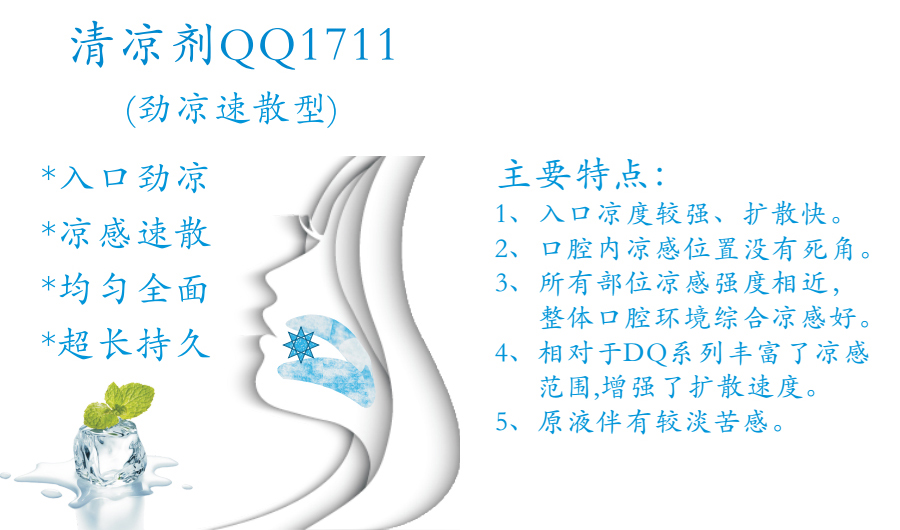 清凉剂QQ1711
(劲凉速散型)

*入口劲凉
*凉感速散
*均匀全面
*超长持久

主要特点:
1、入口凉度较强、扩散快。
2、口腔内凉感位置没有死角。
3、所有部位凉感强度相近，整体口腔环境综合凉感好。
4、相对于DQ系列丰富了凉感范围,增强了扩散速度。
5、原液伴有较淡苦感。